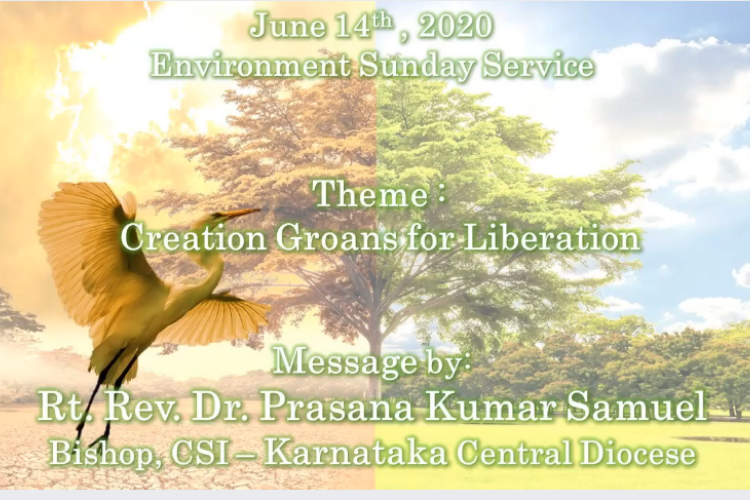 June 14$^{th}$ , 2020
Environment Sunday Service

Theme :
Creation Groans for Liberation

Message by:
Rt. Rev. Dr. Prasana Kumar Samuel
Bishop, CSI – Karnataka Central Diocese